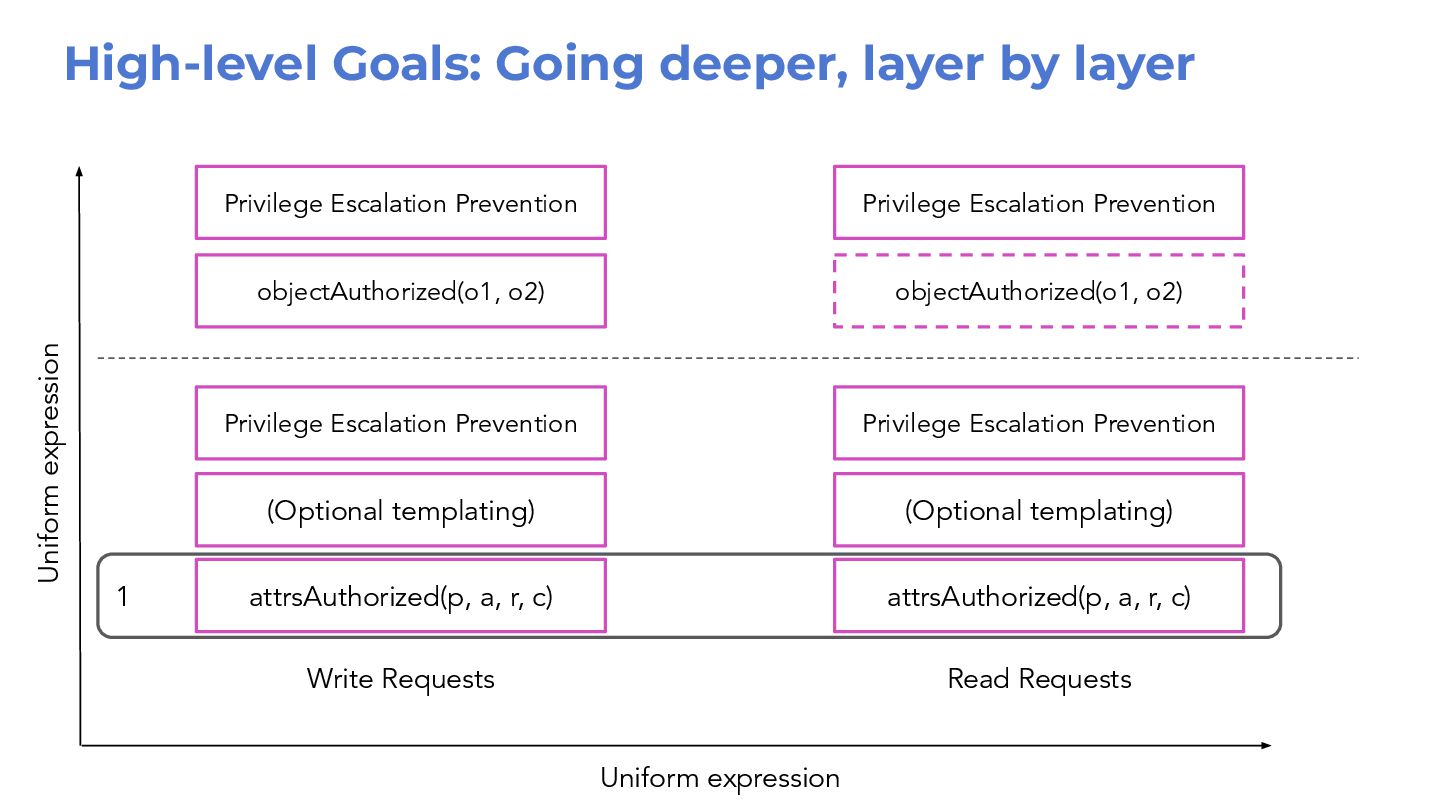 High-level Goals: Going deeper, layer by layer

Uniform expression

Privilege Escalation Prevention

objectAuthorized(o1, o2)

Privilege Escalation Prevention

(Optional templating)

1

attrsAuthorized(p, a, r, c)

Write Requests

Privilege Escalation Prevention

objectAuthorized(o1, o2)

Privilege Escalation Prevention

(Optional templating)

attrsAuthorized(p, a, r, c)

Read Requests

Uniform expression